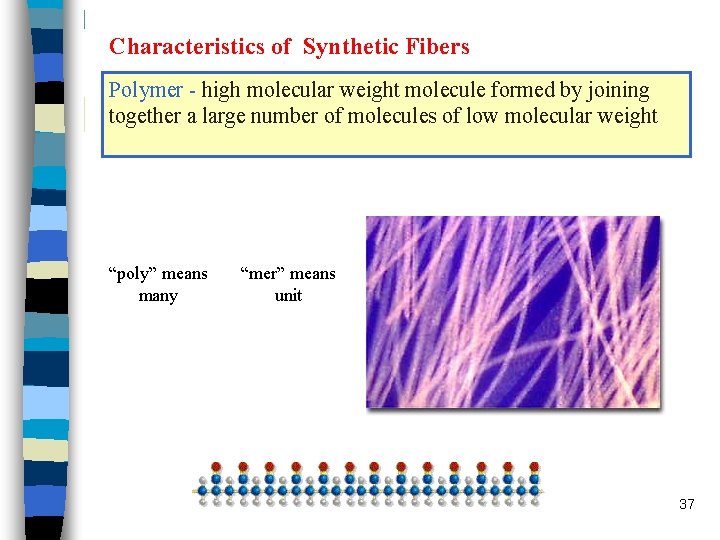 Characteristics of Synthetic Fibers

Polymer - high molecular weight molecule formed by joining together a large number of molecules of low molecular weight

“poly” means many

“mer” means unit

37